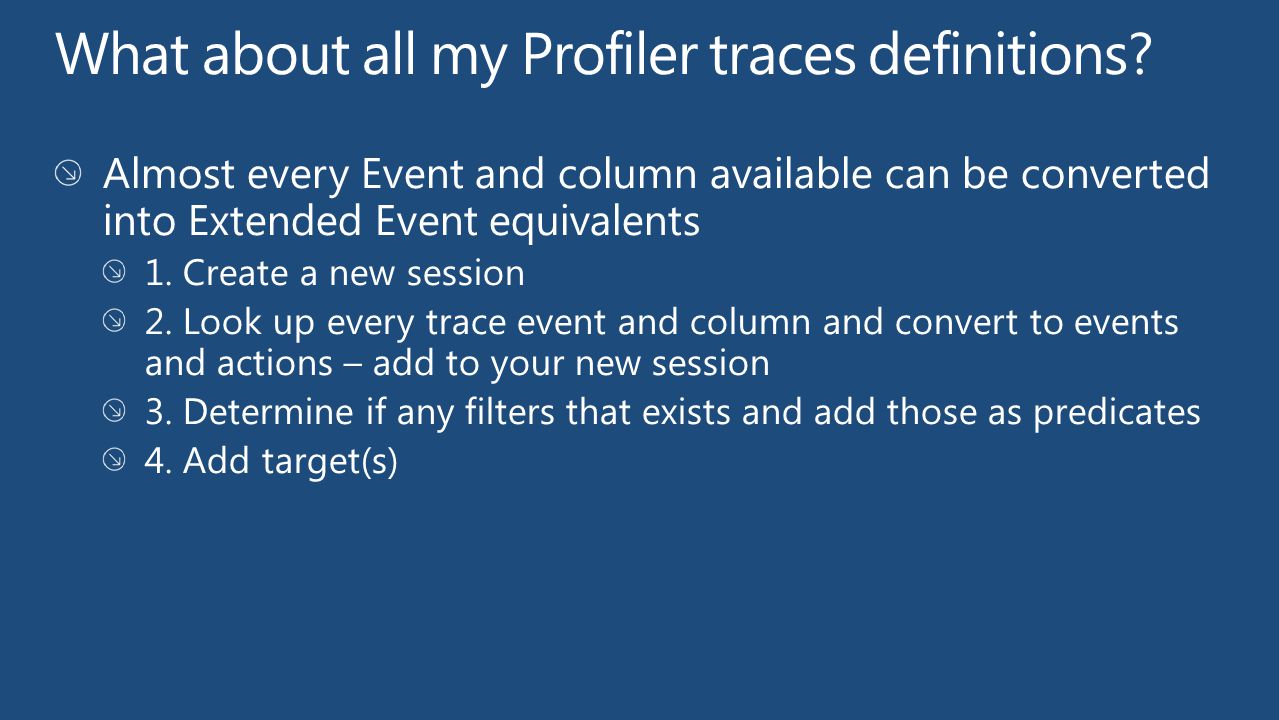 What about all my Profiler traces definitions?

Almost every Event and column available can be converted into Extended Event equivalents

1. Create a new session

2. Look up every trace event and column and convert to events and actions – add to your new session

3. Determine if any filters that exists and add those as predicates

4. Add target(s)